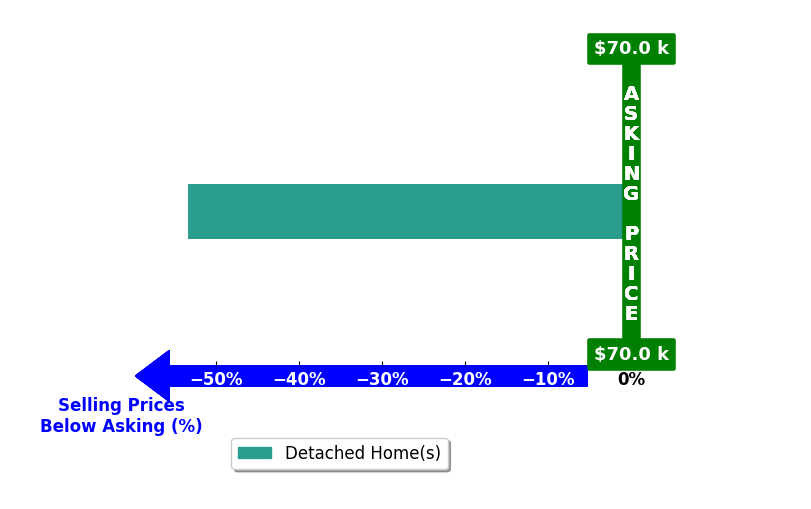 $70.0 k

ASKING PRICE

$70.0 k

−50% −40% −30% −20% −10% 0%

Selling Prices Below Asking (%)

Detached Home(s)